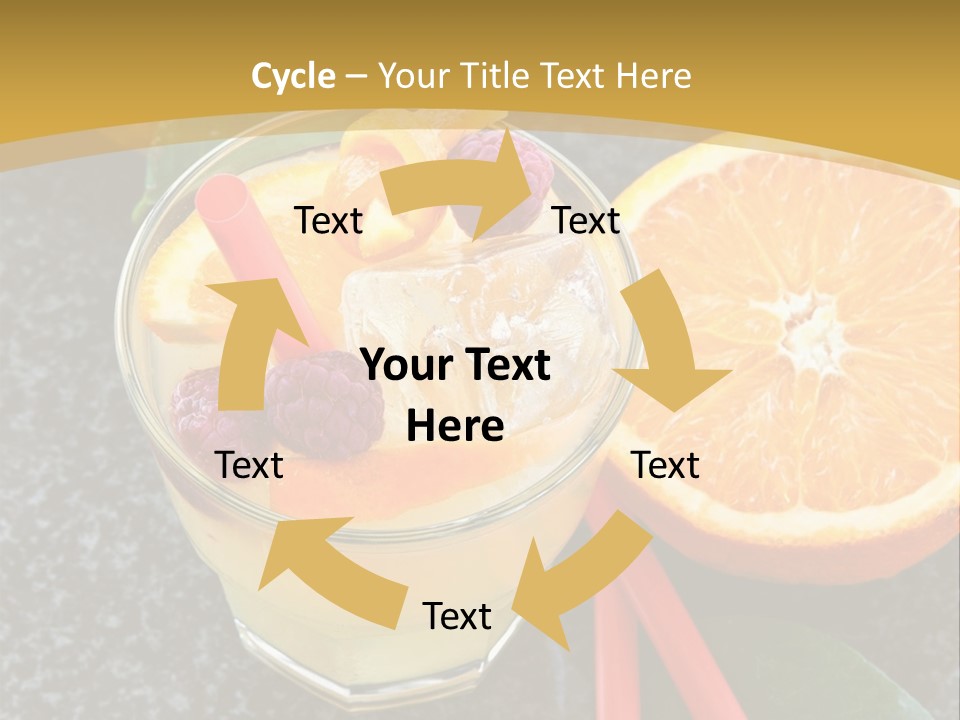 Cycle – Your Title Text Here

Text

Text

Your Text Here

Text

Text

Text